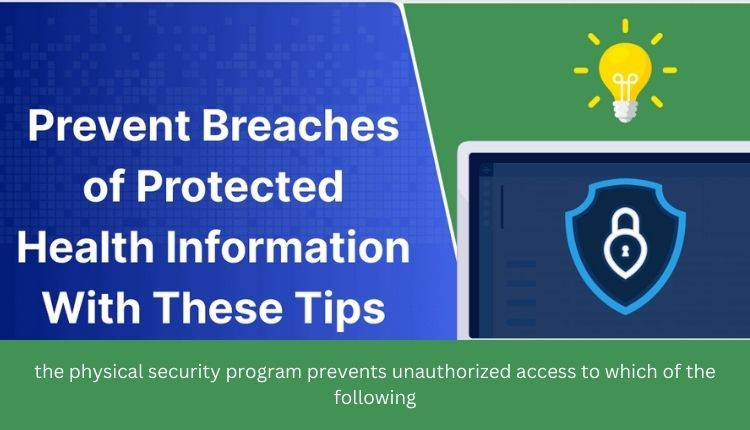 Prevent Breaches of Protected Health Information With These Tips

the physical security program prevents unauthorized access to which of the following